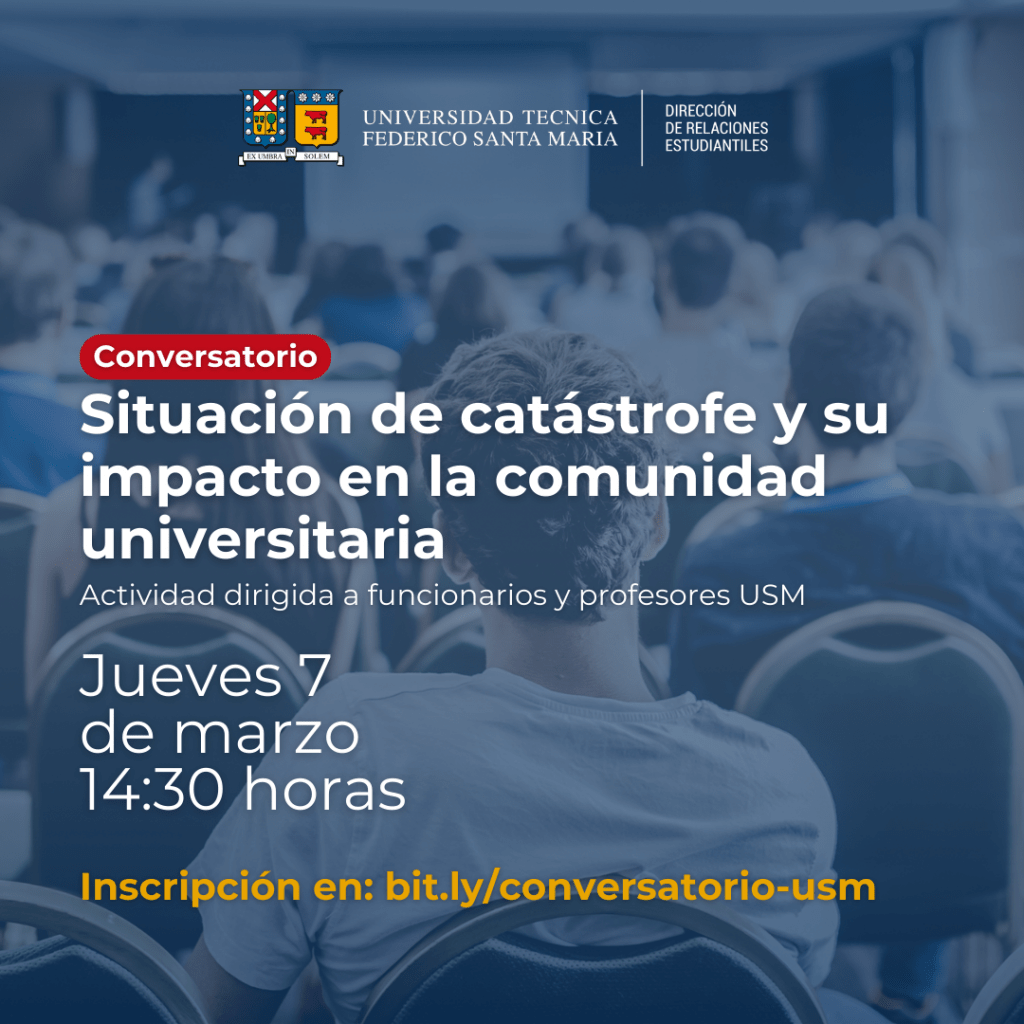 EX UMBRA IN SOLEM

UNIVERSIDAD TECNICA FEDERICO SANTA MARIA

DIRECCIÓN DE RELACIONES ESTUDIANTILES

Conversatorio

Situación de catástrofe y su impacto en la comunidad universitaria

Actividad dirigida a funcionarios y profesores USM

Jueves 7 de marzo 14:30 horas

Inscripción en: bit.ly/conversatorio-usm